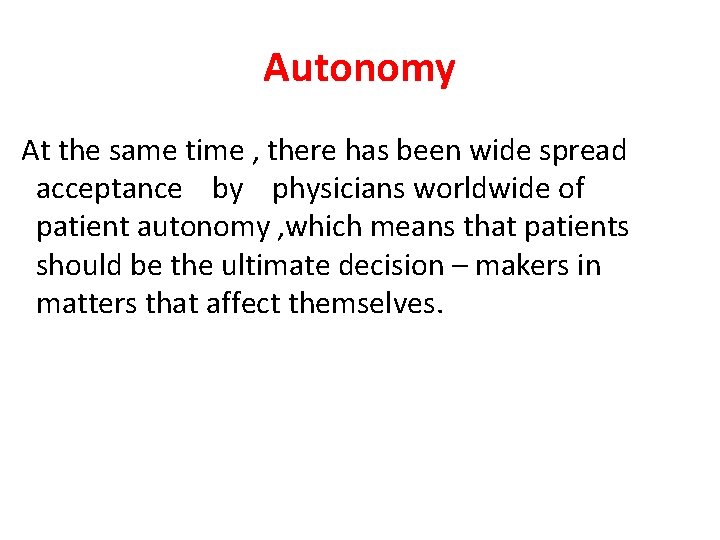 Autonomy

At the same time , there has been wide spread acceptance by physicians worldwide of patient autonomy ,which means that patients should be the ultimate decision – makers in matters that affect themselves.